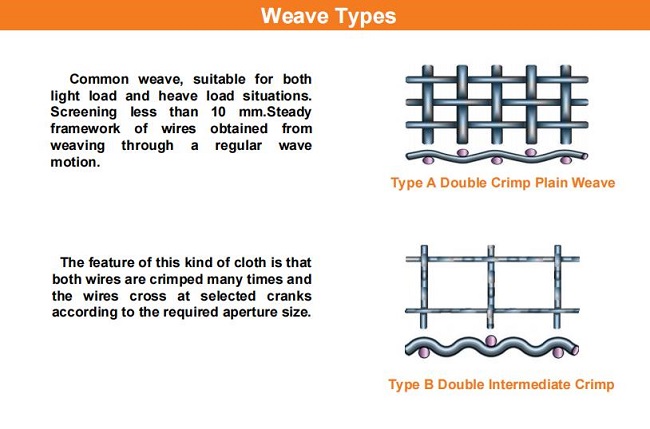 Weave Types

Common weave, suitable for both light load and heave load situations. Screening less than 10 mm.Steady framework of wires obtained from weaving through a regular wave motion.

Type A Double Crimp Plain Weave

The feature of this kind of cloth is that both wires are crimped many times and the wires cross at selected cranks according to the required aperture size.

Type B Double Intermediate Crimp